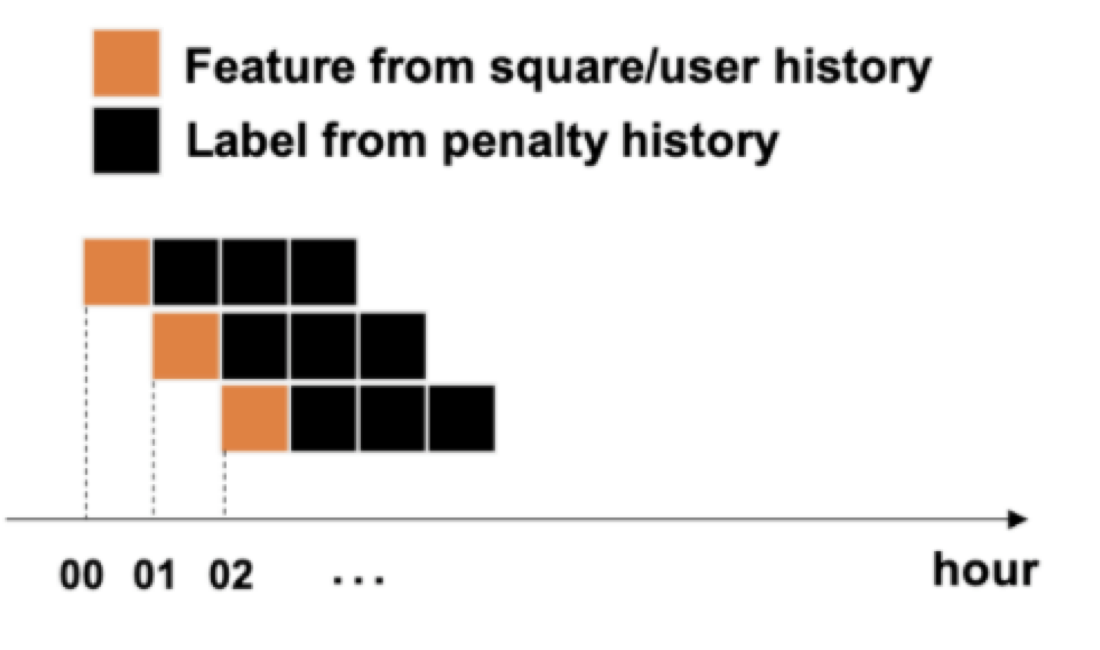 Feature from square/user history
Label from penalty history

00 01 02 ...
hour